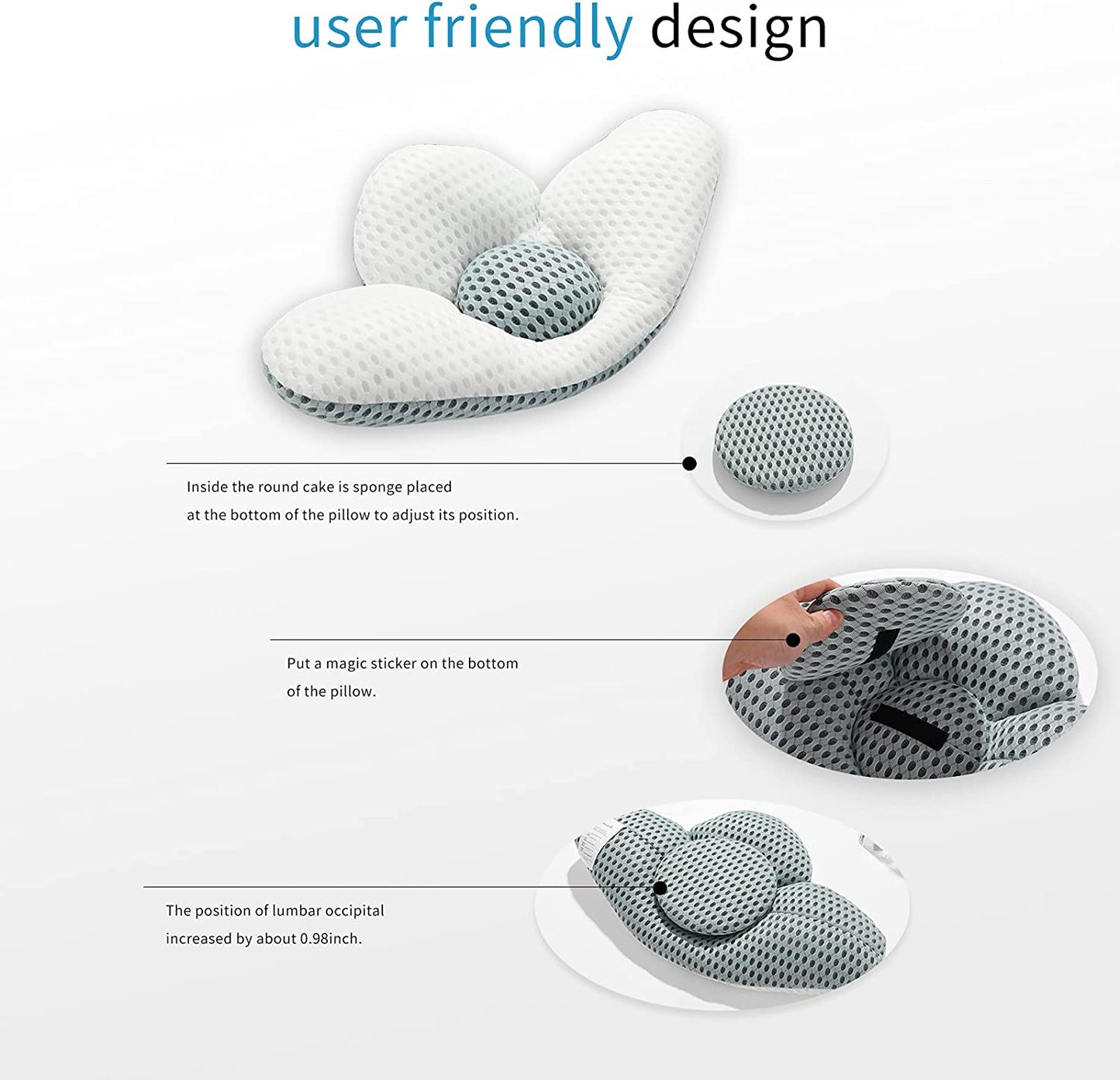 user friendly design

Inside the round cake is sponge placed at the bottom of the pillow to adjust its position.

Put a magic sticker on the bottom of the pillow.

The position of lumbar occipital increased by about 0.98inch.